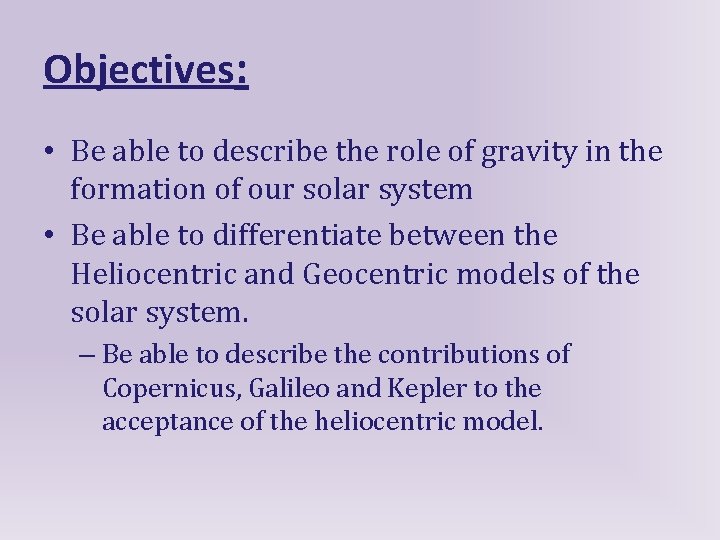 Objectives:

• Be able to describe the role of gravity in the formation of our solar system

• Be able to differentiate between the Heliocentric and Geocentric models of the solar system.

– Be able to describe the contributions of Copernicus, Galileo and Kepler to the acceptance of the heliocentric model.